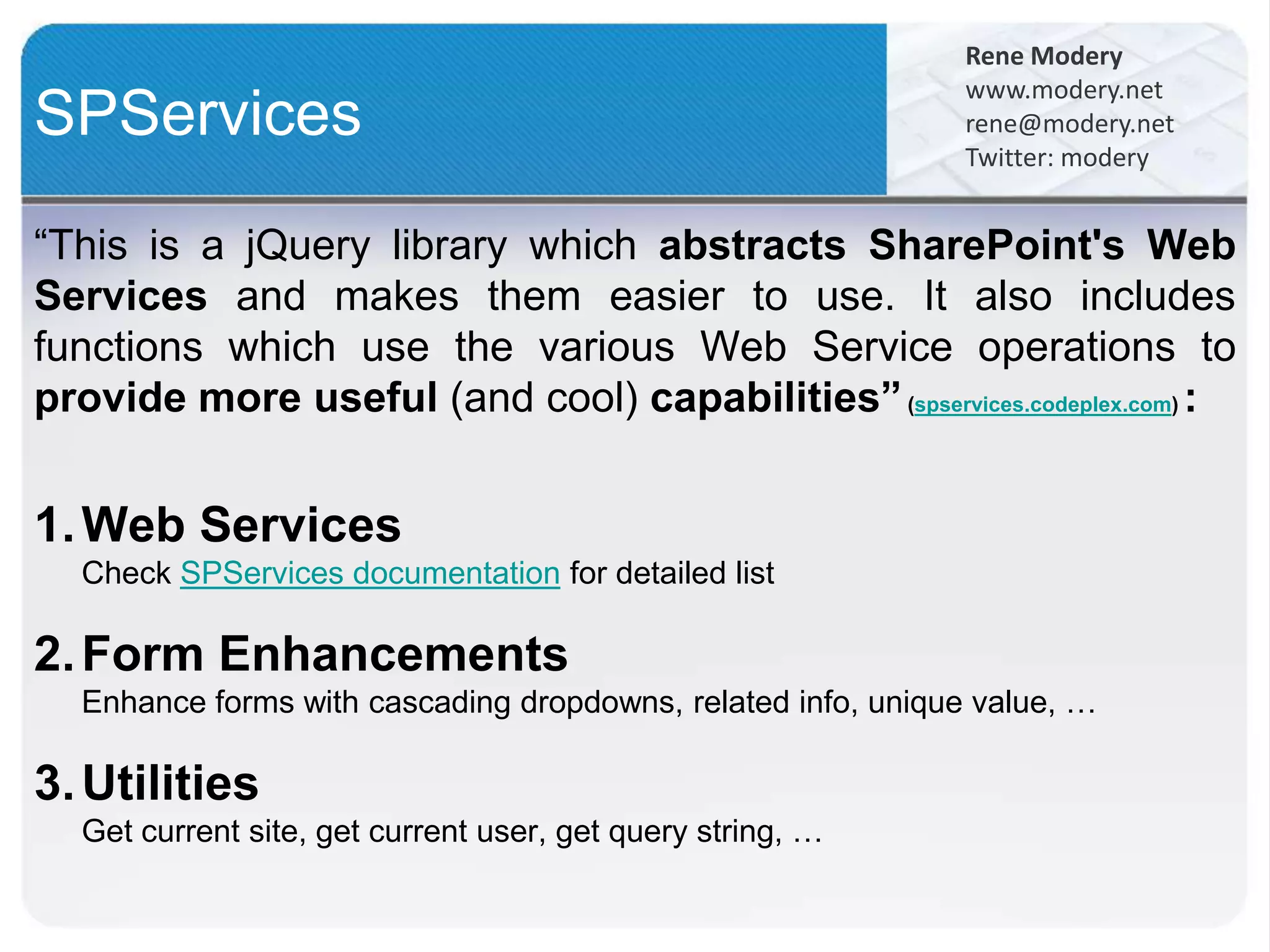 SPServices

Rene Modery
www.modery.net
rene@modery.net
Twitter: modery

“This is a jQuery library which abstracts SharePoint's Web Services and makes them easier to use. It also includes functions which use the various Web Service operations to provide more useful (and cool) capabilities” (spservices.codeplex.com) :

1. Web Services
Check SPServices documentation for detailed list

2. Form Enhancements
Enhance forms with cascading dropdowns, related info, unique value, …

3. Utilities
Get current site, get current user, get query string, …